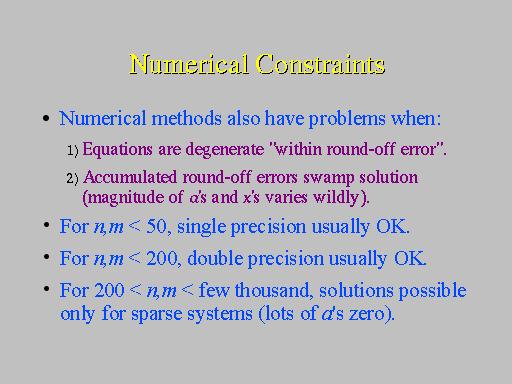 Numerical Constraints

• Numerical methods also have problems when:

1) Equations are degenerate "within round-off error".

2) Accumulated round-off errors swamp solution (magnitude of $a$'s and $x$'s varies wildly).

• For $n,m < 50$, single precision usually OK.

• For $n,m < 200$, double precision usually OK.

• For $200 < n,m <$ few thousand, solutions possible only for sparse systems (lots of $a$'s zero).